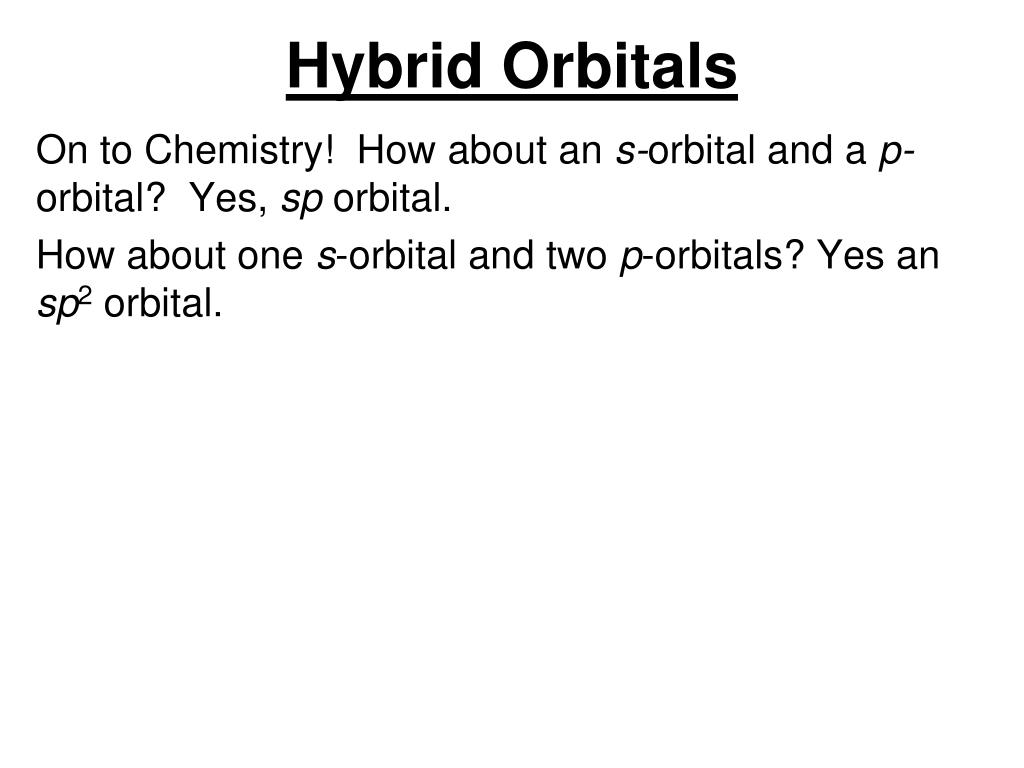 Hybrid Orbitals

On to Chemistry! How about an s-orbital and a p-orbital? Yes, sp orbital.

How about one s-orbital and two p-orbitals? Yes an $sp^2$ orbital.